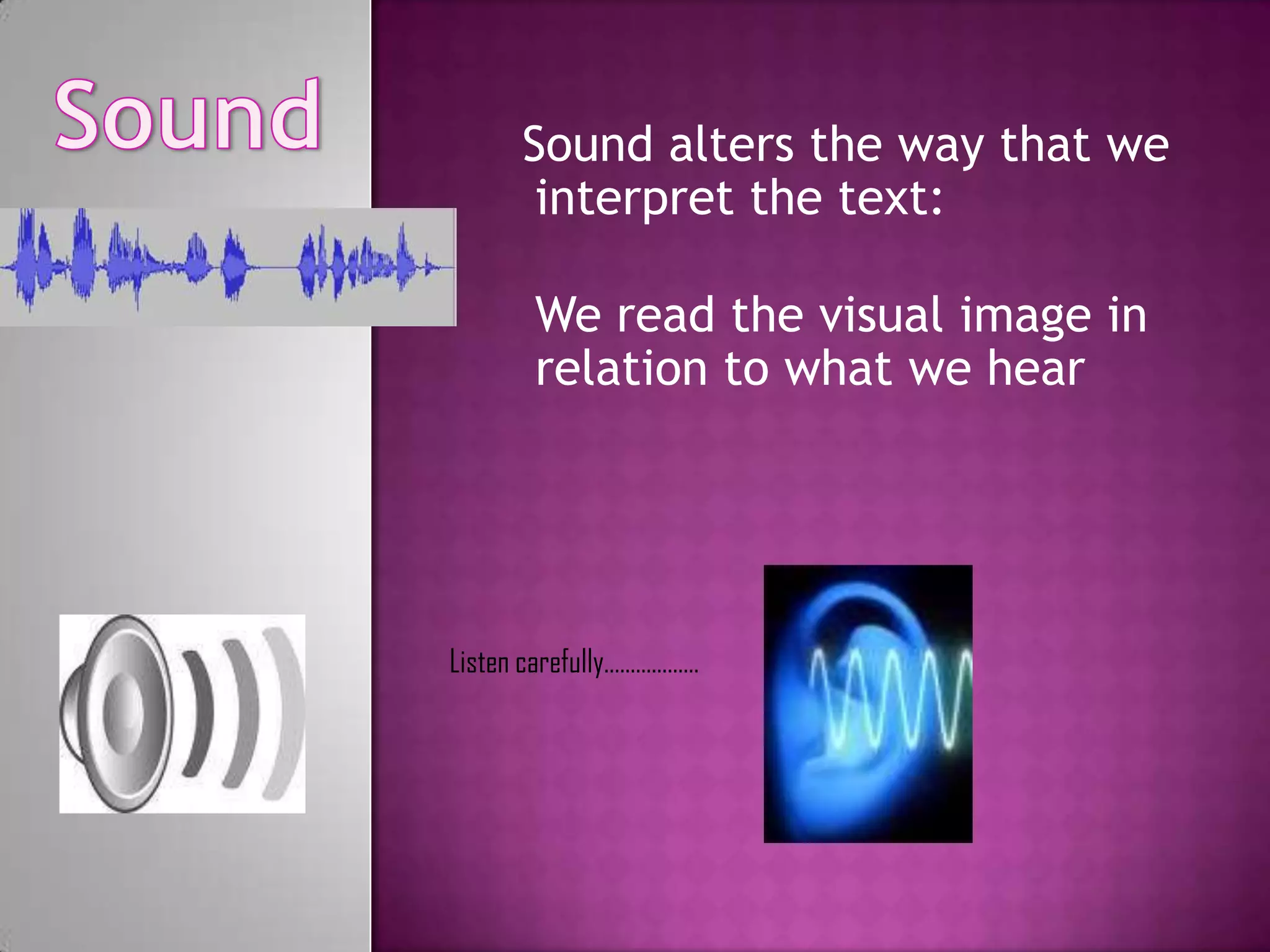 Sound

Sound alters the way that we interpret the text:

We read the visual image in relation to what we hear

Listen carefully………………